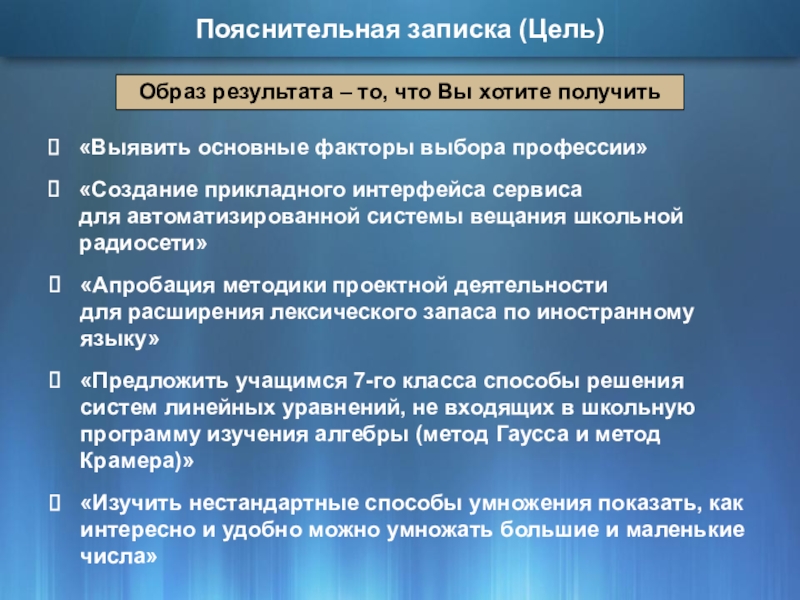 Пояснительная записка (Цель)

Образ результата – то, что Вы хотите получить

«Выявить основные факторы выбора профессии»

«Создание прикладного интерфейса сервиса для автоматизированной системы вещания школьной радиосети»

«Апробация методики проектной деятельности для расширения лексического запаса по иностранному языку»

«Предложить учащимся 7-го класса способы решения систем линейных уравнений, не входящих в школьную программу изучения алгебры (метод Гаусса и метод Крамера)»

«Изучить нестандартные способы умножения показать, как интересно и удобно можно умножать большие и маленькие числа»